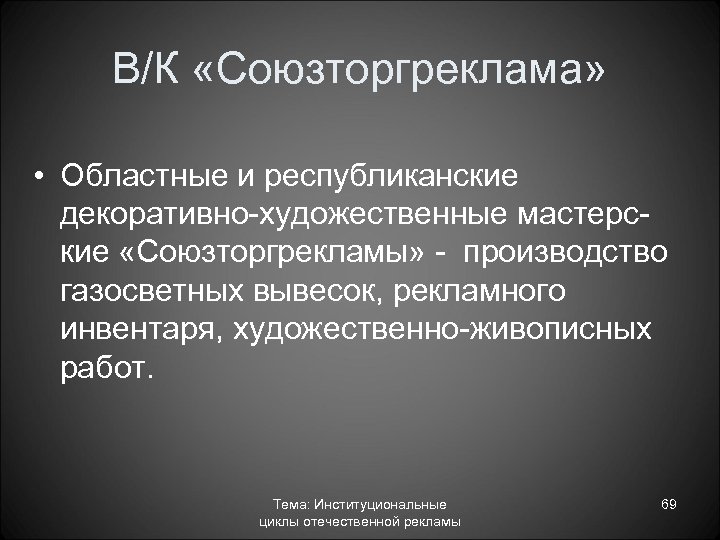 В/К «Союзторгреклама»

• Областные и республиканские декоративно-художественные мастерские «Союзторгрекламы» - производство газосветных вывесок, рекламного инвентаря, художественно-живописных работ.

Тема: Институциональные циклы отечественной рекламы

69